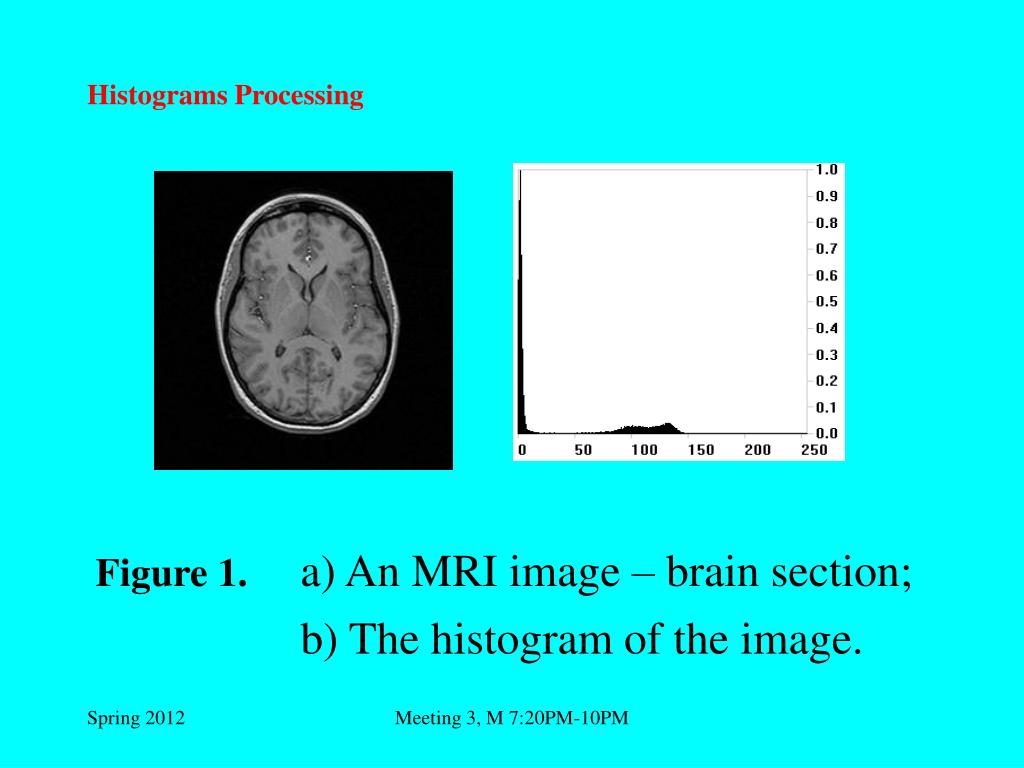 Histograms Processing

1.0
0.9
0.8
0.7
0.6
0.5
0.4
0.3
0.2
0.1
0.0
0 50 100 150 200 250

Figure 1. a) An MRI image – brain section;
b) The histogram of the image.

Spring 2012

Meeting 3, M 7:20PM-10PM